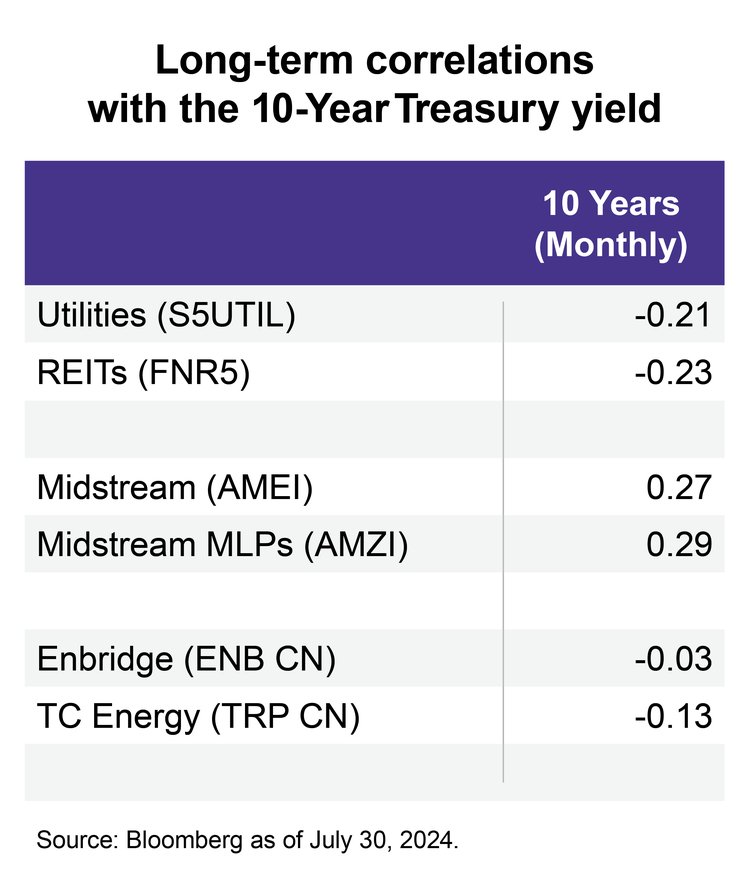 Long-term correlations with the 10-Year Treasury yield

| | 10 Years (Monthly) |
|---|---|
| Utilities (S5UTIL) | -0.21 |
| REITs (FNR5) | -0.23 |
| | |
| Midstream (AMEI) | 0.27 |
| Midstream MLPs (AMZI) | 0.29 |
| | |
| Enbridge (ENB CN) | -0.03 |
| TC Energy (TRP CN) | -0.13 |
| | |

Source: Bloomberg as of July 30, 2024.